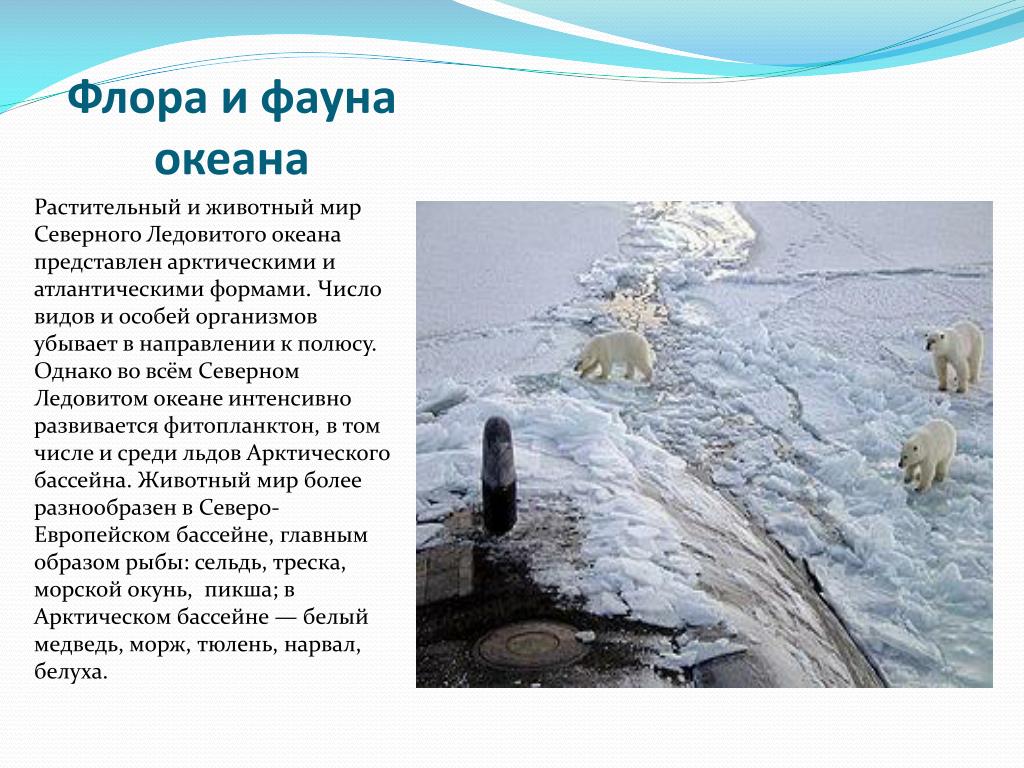 Флора и фауна океана

Растительный и животный мир Северного Ледовитого океана представлен арктическими и атлантическими формами. Число видов и особей организмов убывает в направлении к полюсу. Однако во всём Северном Ледовитом океане интенсивно развивается фитопланктон, в том числе и среди льдов Арктического бассейна. Животный мир более разнообразен в Северо-Европейском бассейне, главным образом рыбы: сельдь, треска, морской окунь, пикша; в Арктическом бассейне — белый медведь, морж, тюлень, нарвал, белуха.